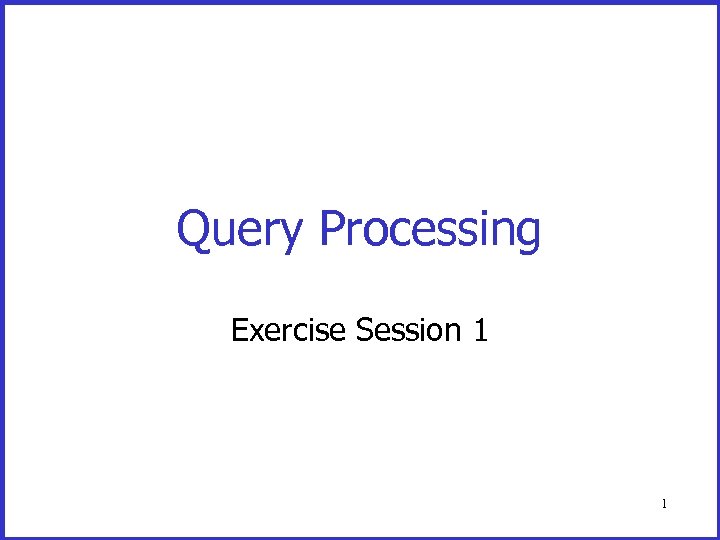 Query Processing

Exercise Session 1

1